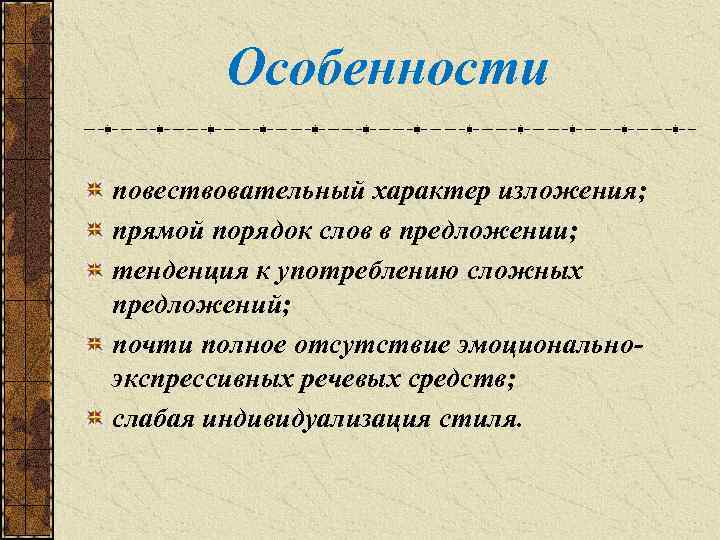 Особенности

повествовательный характер изложения;
прямой порядок слов в предложении;
тенденция к употреблению сложных предложений;
почти полное отсутствие эмоционально-экспрессивных речевых средств;
слабая индивидуализация стиля.